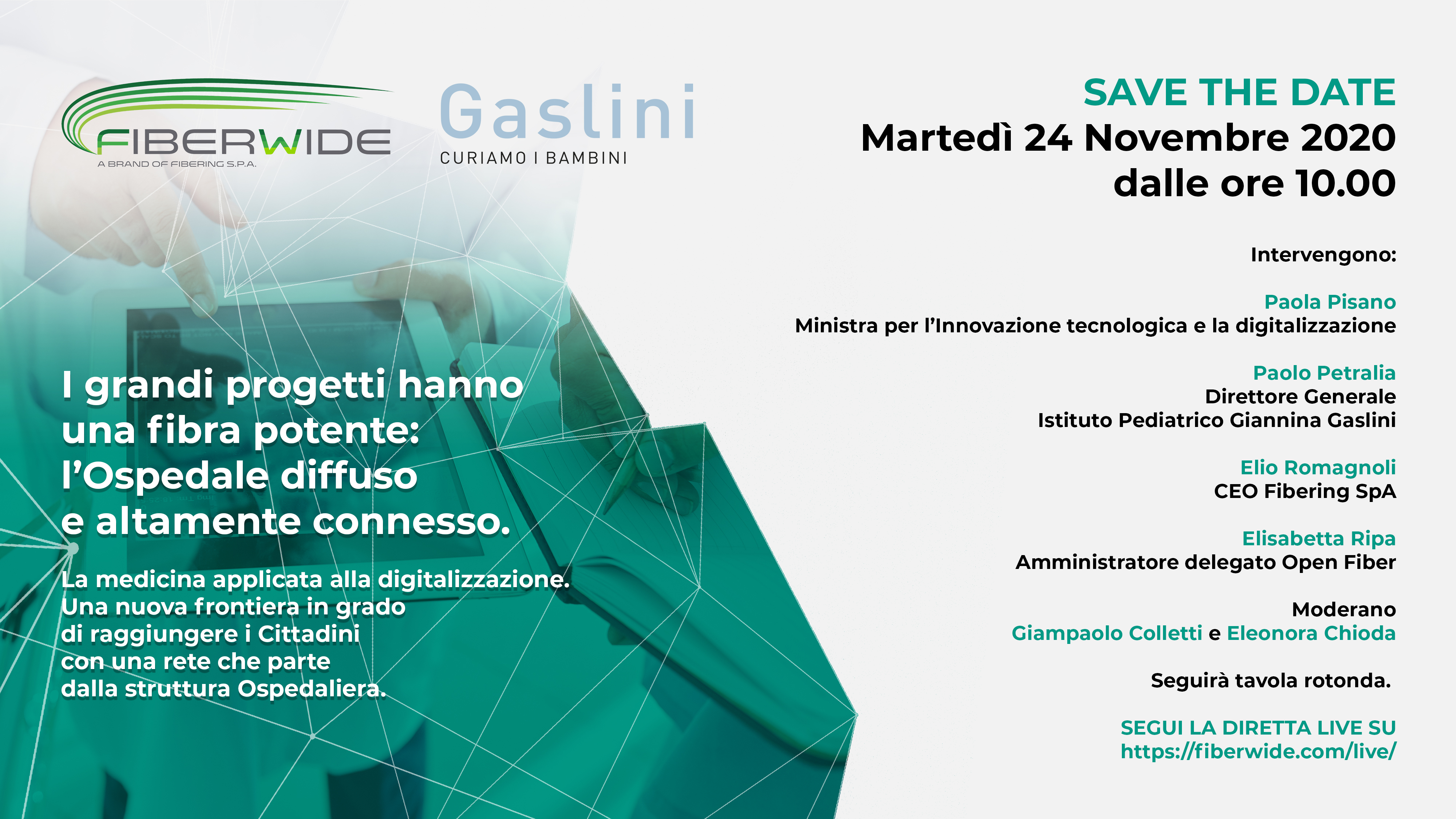 FIBERWIDE
A BRAND OF FIBERING S.P.A.

Gaslini
CURIAMO I BAMBINI

I grandi progetti hanno una fibra potente: l'Ospedale diffuso e altamente connesso.

La medicina applicata alla digitalizzazione. Una nuova frontiera in grado di raggiungere i Cittadini con una rete che parte dalla struttura Ospedaliera.

SAVE THE DATE
Martedì 24 Novembre 2020
dalle ore 10.00

Intervengono:

Paola Pisano
Ministra per l'Innovazione tecnologica e la digitalizzazione

Paolo Petralia
Direttore Generale
Istituto Pediatrico Giannina Gaslini

Elio Romagnoli
CEO Fibering SpA

Elisabetta Ripa
Amministratore delegato Open Fiber

Moderano
Giampaolo Colletti e Eleonora Chioda

Seguirà tavola rotonda.

SEGUI LA DIRETTA LIVE SU
https://fiberwide.com/live/